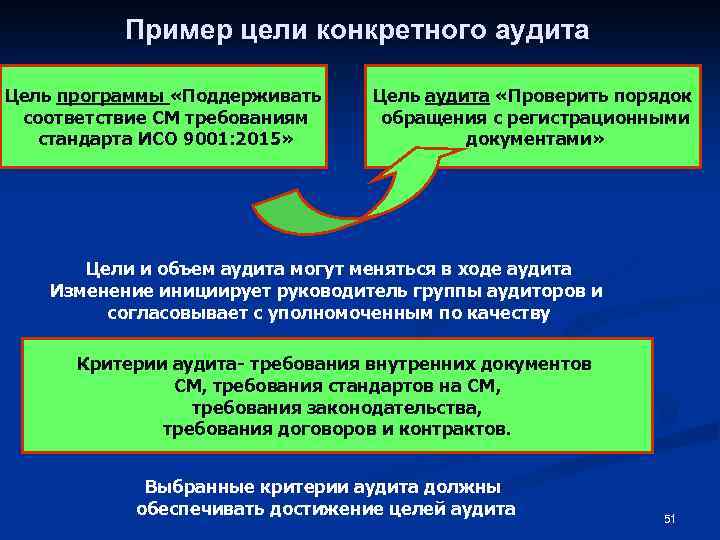 Пример цели конкретного аудита

Цель программы «Поддерживать соответствие СМ требованиям стандарта ИСО 9001:2015»

Цель аудита «Проверить порядок обращения с регистрационными документами»

Цели и объем аудита могут меняться в ходе аудита
Изменение инициирует руководитель группы аудиторов и согласовывает с уполномоченным по качеству

Критерии аудита- требования внутренних документов СМ, требования стандартов на СМ, требования законодательства, требования договоров и контрактов.

Выбранные критерии аудита должны обеспечивать достижение целей аудита

51